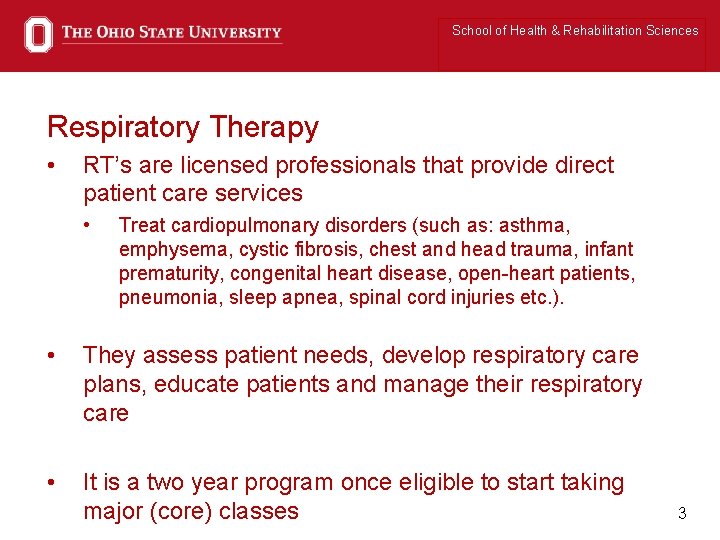 THE OHIO STATE UNIVERSITY

School of Health & Rehabilitation Sciences

Respiratory Therapy

• RT's are licensed professionals that provide direct patient care services
  • Treat cardiopulmonary disorders (such as: asthma, emphysema, cystic fibrosis, chest and head trauma, infant prematurity, congenital heart disease, open-heart patients, pneumonia, sleep apnea, spinal cord injuries etc.).

• They assess patient needs, develop respiratory care plans, educate patients and manage their respiratory care

• It is a two year program once eligible to start taking major (core) classes

3